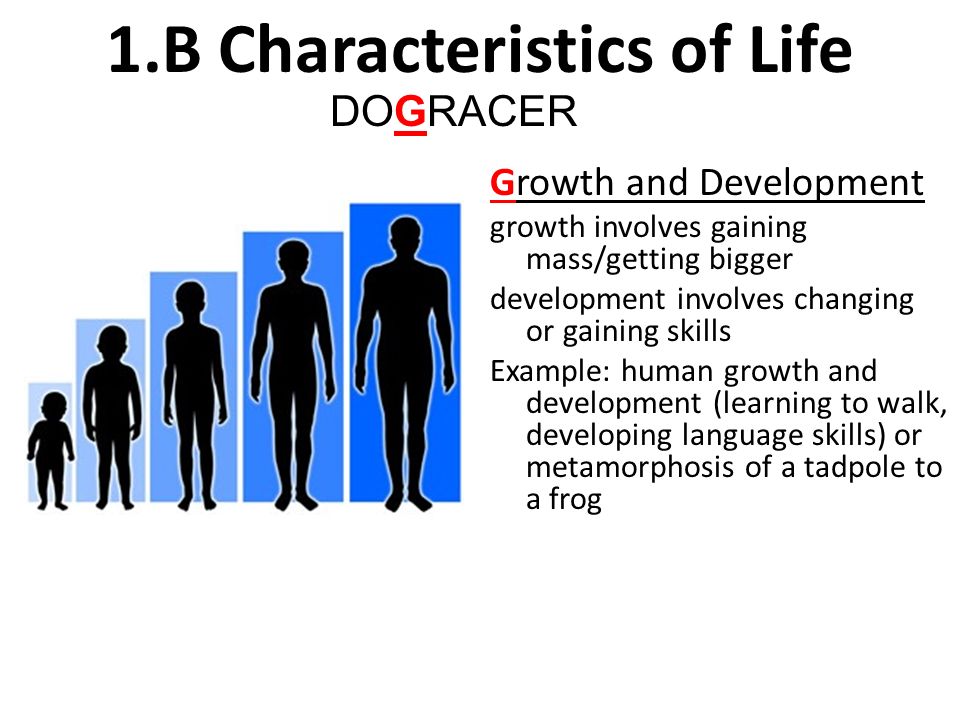 1.B Characteristics of Life

DOGRACER

Growth and Development

growth involves gaining mass/getting bigger

development involves changing or gaining skills

Example: human growth and development (learning to walk, developing language skills) or metamorphosis of a tadpole to a frog